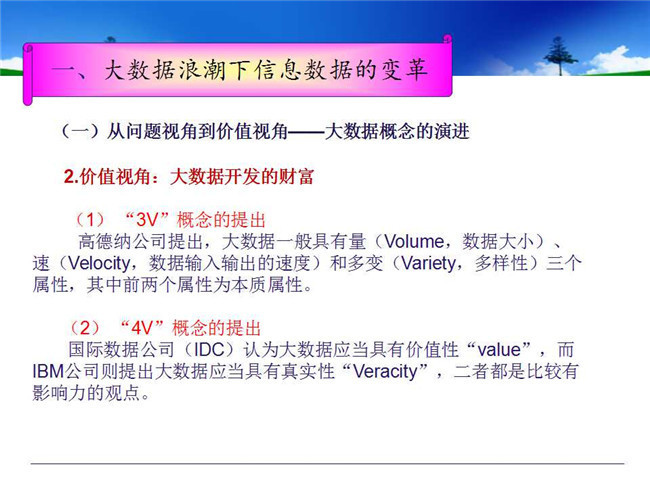 一、大数据浪潮下信息数据的变革

（一）从问题视角到价值视角——大数据概念的演进

2.价值视角：大数据开发的财富

（1）“3V”概念的提出
高德纳公司提出，大数据一般具有量（Volume，数据大小）、速（Velocity，数据输入输出的速度）和多变（Variety，多样性）三个属性，其中前两个属性为本质属性。

（2）“4V”概念的提出
国际数据公司（IDC）认为大数据应当具有价值性“value”，而IBM公司则提出大数据应当具有真实性“Veracity”，二者都是比较有影响力的观点。